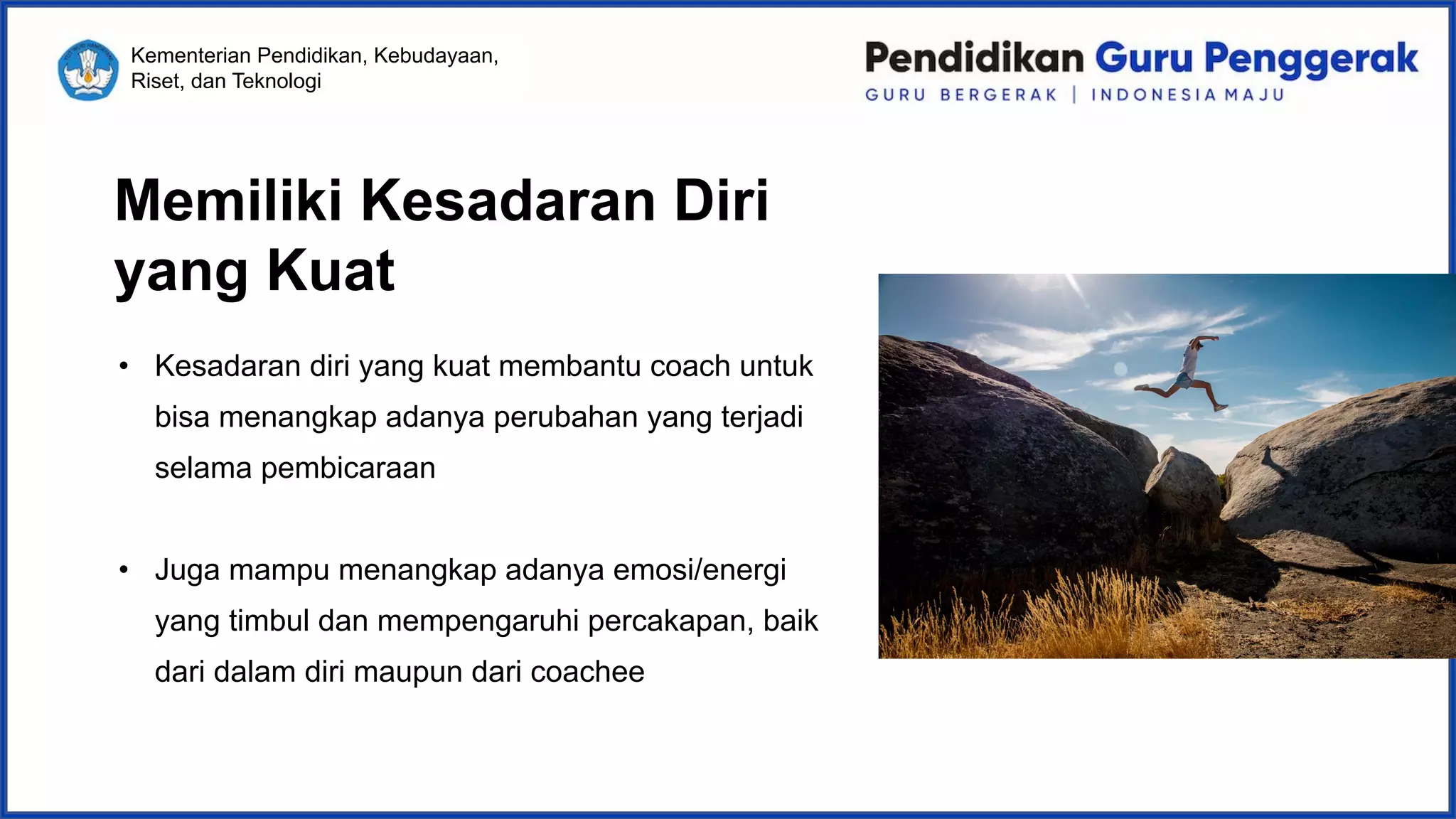 Kementerian Pendidikan, Kebudayaan, Riset, dan Teknologi

Pendidikan Guru Penggerak
GURU BERGERAK | INDONESIA MAJU

Memiliki Kesadaran Diri yang Kuat

• Kesadaran diri yang kuat membantu coach untuk bisa menangkap adanya perubahan yang terjadi selama pembicaraan

• Juga mampu menangkap adanya emosi/energi yang timbul dan mempengaruhi percakapan, baik dari dalam diri maupun dari coachee